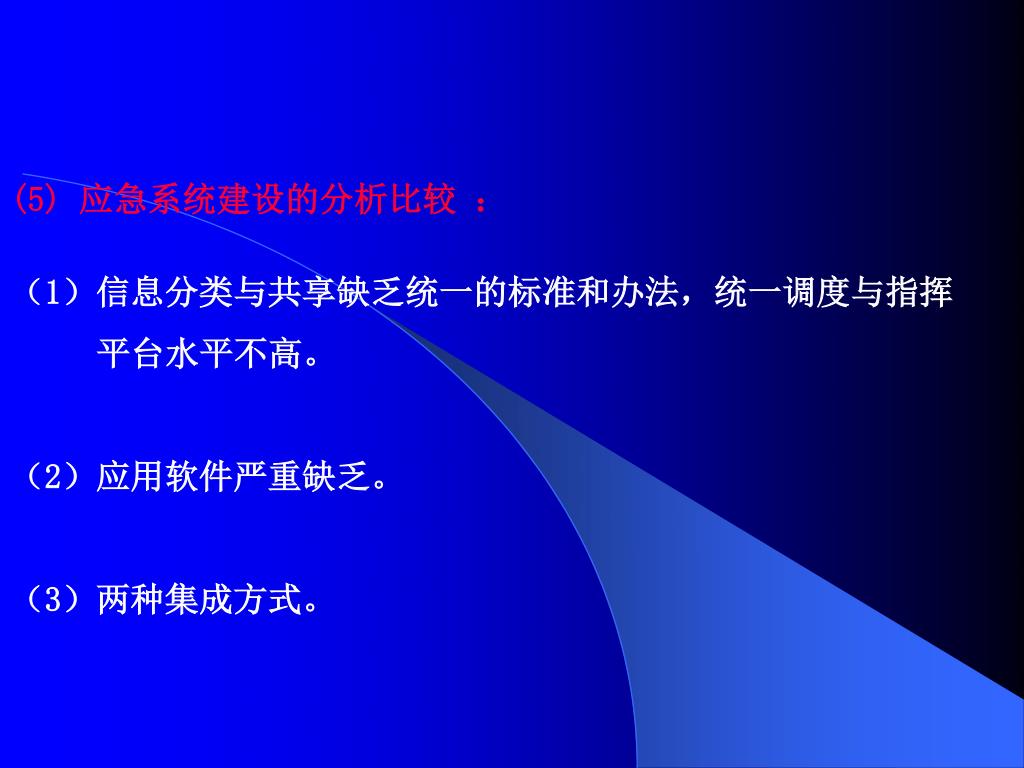 (5) 应急系统建设的分析比较 ：

（1）信息分类与共享缺乏统一的标准和办法，统一调度与指挥平台水平不高。

（2）应用软件严重缺乏。

（3）两种集成方式。